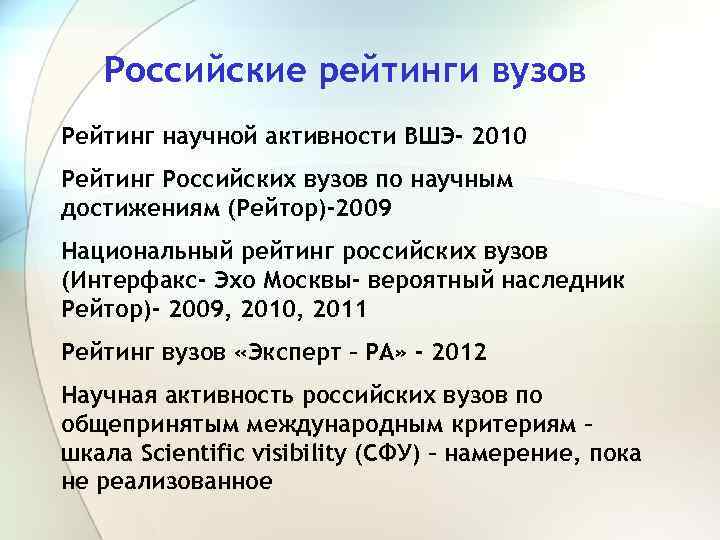 Российские рейтинги вузов

Рейтинг научной активности ВШЭ- 2010

Рейтинг Российских вузов по научным достижениям (Рейтор)-2009

Национальный рейтинг российских вузов (Интерфакс- Эхо Москвы- вероятный наследник Рейтор)- 2009, 2010, 2011

Рейтинг вузов «Эксперт – РА» - 2012

Научная активность российских вузов по общепринятым международным критериям – шкала Scientific visibility (СФУ) – намерение, пока не реализованное